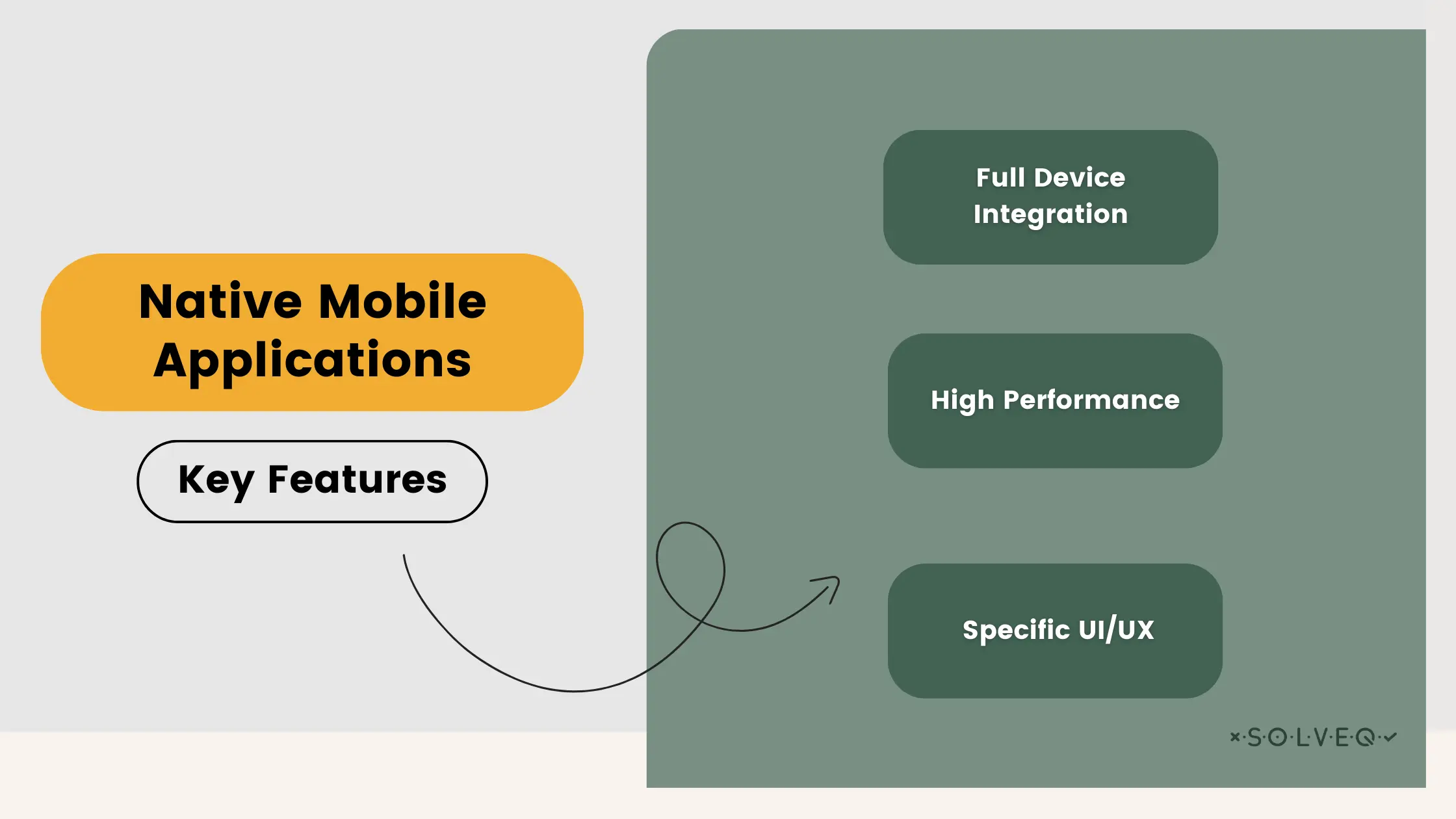 Native Mobile Applications

Key Features

Full Device Integration

High Performance

Specific UI/UX

×·S·O·L·V·E·Q·✓